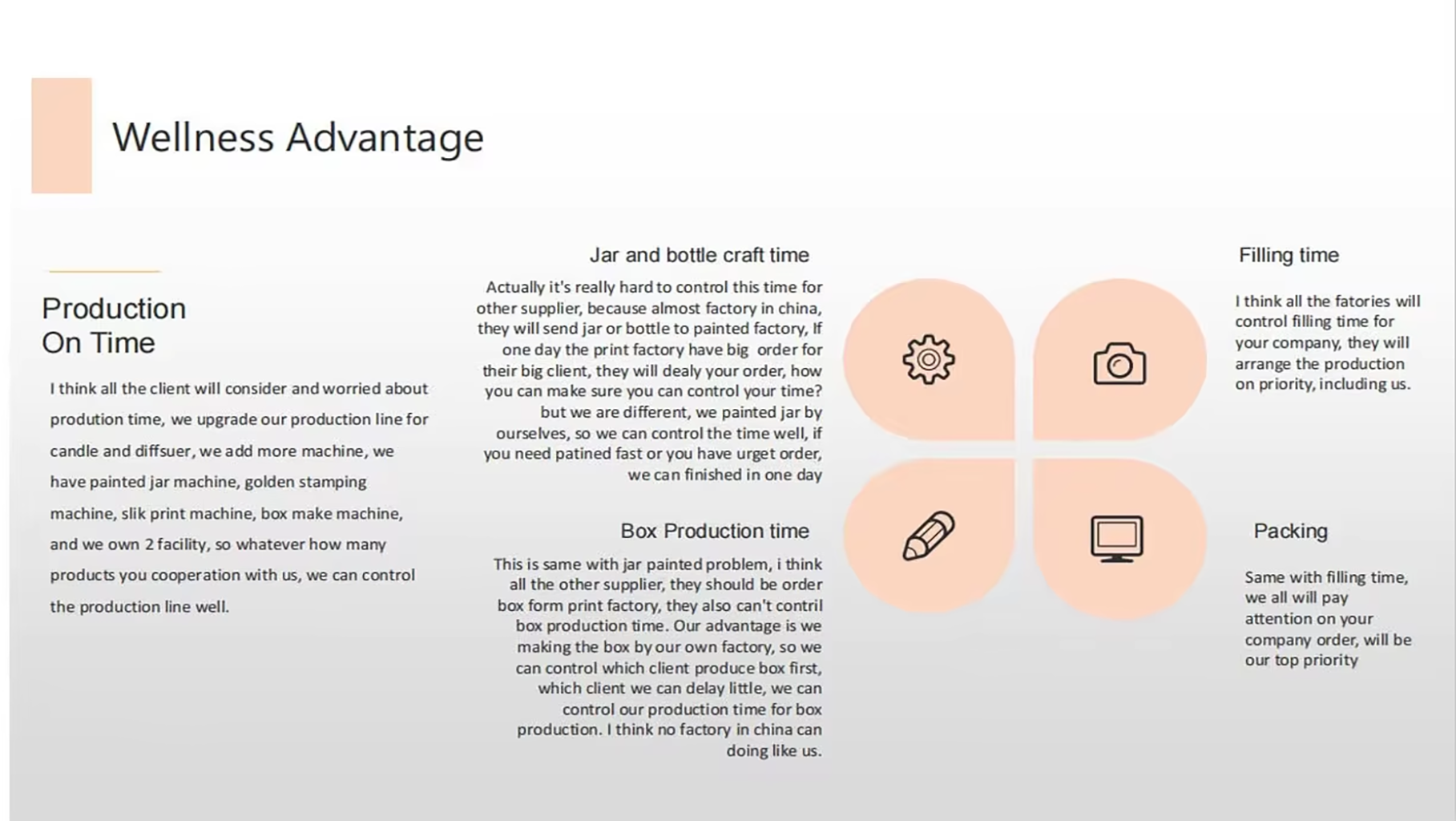 Wellness Advantage

Production On Time

I think all the client will consider and worried about prodution time, we upgrade our production line for candle and diffsuer, we add more machine, we have painted jar machine, golden stamping machine, slik print machine, box make machine, and we own 2 facility, so whatever how many products you cooperation with us, we can control the production line well.

Jar and bottle craft time

Actually it's really hard to control this time for other supplier, because almost factory in china, they will send jar or bottle to painted factory, If one day the print factory have big order for their big client, they will dealy your order, how you can make sure you can control your time? but we are different, we painted jar by ourselves, so we can control the time well, if you need patined fast or you have urget order, we can finished in one day

Box Production time

This is same with jar painted problem, i think all the other supplier, they should be order box form print factory, they also can't contril box production time. Our advantage is we making the box by our own factory, so we can control which client produce box first, which client we can delay little, we can control our production time for box production. I think no factory in china can doing like us.

Filling time

I think all the fatories will control filling time for your company, they will arrange the production on priority, including us.

Packing

Same with filling time, we all will pay attention on your company order, will be our top priority